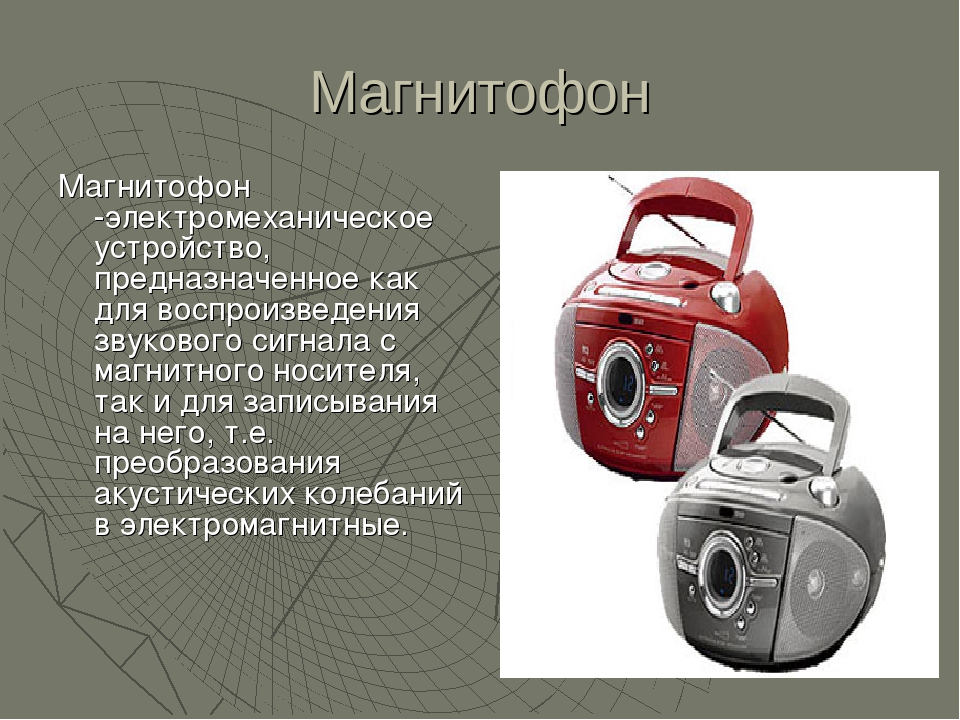 Магнитофон

Магнитофон -электромеханическое устройство, предназначенное как для воспроизведения звукового сигнала с магнитного носителя, так и для записывания на него, т.е. преобразования акустических колебаний в электромагнитные.